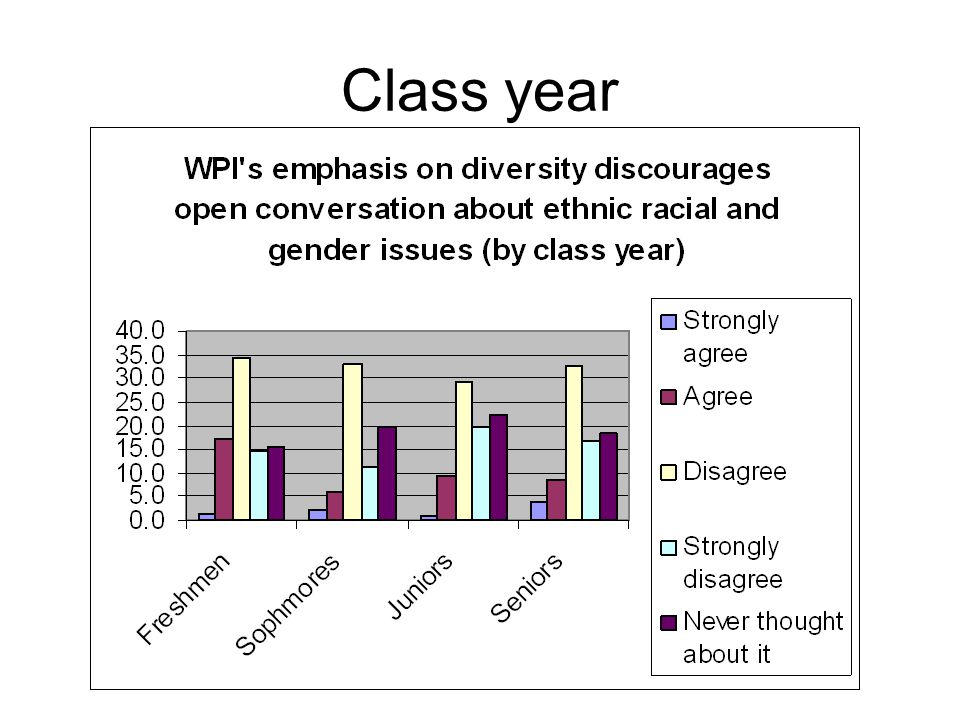 Class year

WPI's emphasis on diversity discourages open conversation about ethnic racial and gender issues (by class year)

40.0
35.0
30.0
25.0
20.0
15.0
10.0
5.0
0.0

Freshmen
Sophmores
Juniors
Seniors

Strongly agree
Agree
Disagree
Strongly disagree
Never thought about it